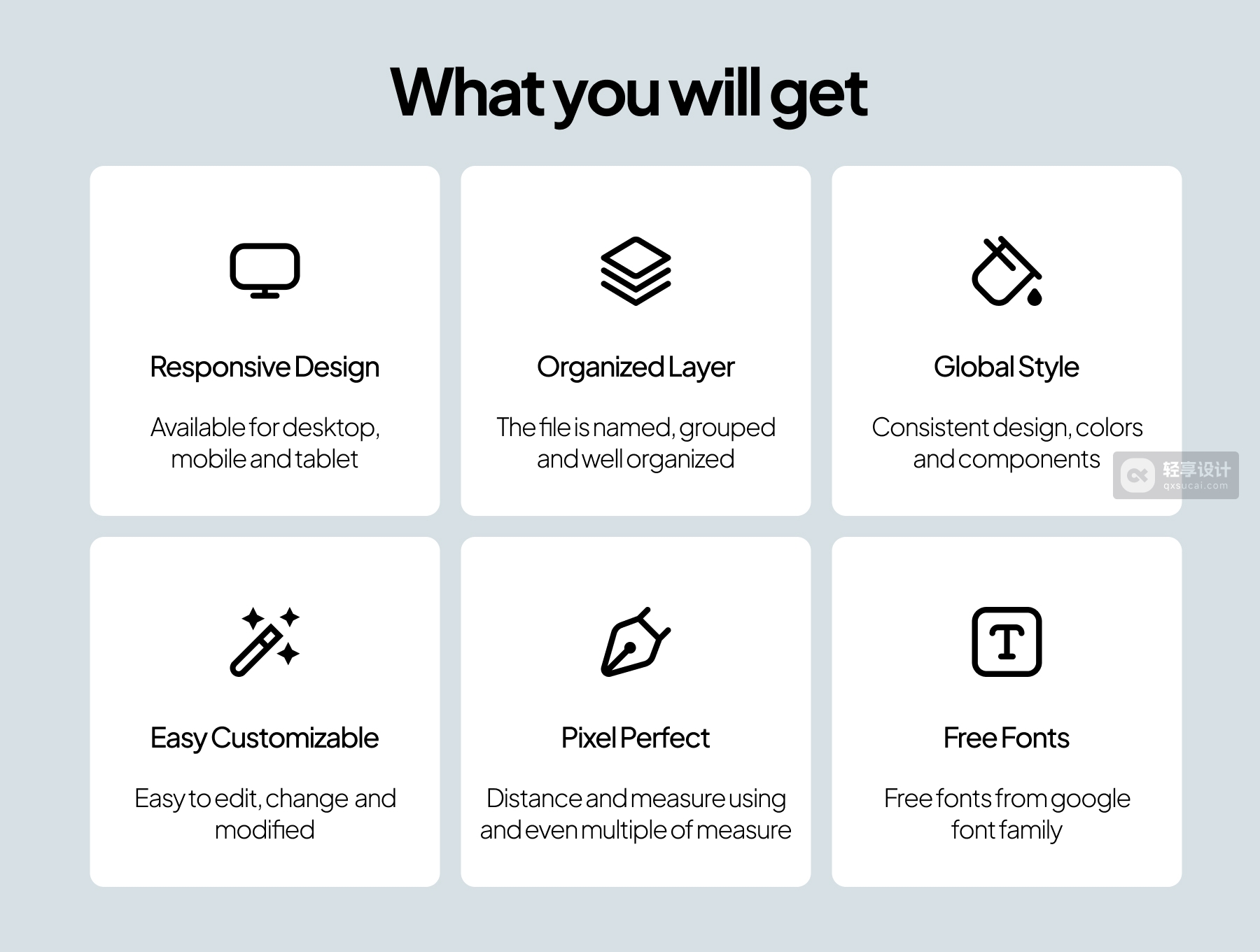 What you will get

Responsive Design

Available for desktop, mobile and tablet

Organized Layer

The file is named, grouped and well organized

Global Style

Consistent design, colors and components

轻享设计
qxsucai.com

Easy Customizable

Easy to edit, change and modified

Pixel Perfect

Distance and measure using and even multiple of measure

Free Fonts

Free fonts from google font family